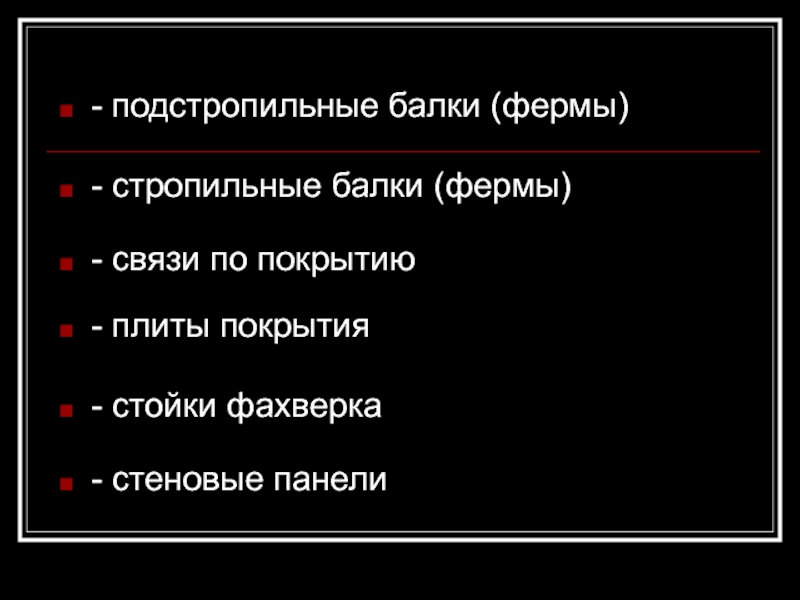 - подстропильные балки (фермы)

- стропильные балки (фермы)

- связи по покрытию

- плиты покрытия

- стойки фахверка

- стеновые панели